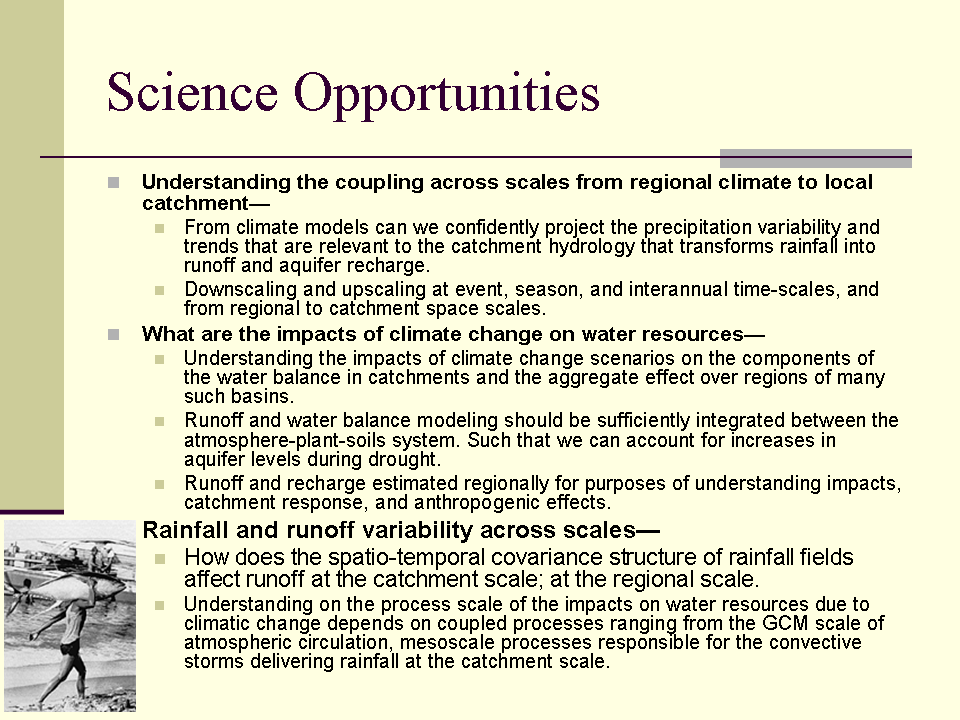 Science Opportunities

Understanding the coupling across scales from regional climate to local catchment—

From climate models can we confidently project the precipitation variability and trends that are relevant to the catchment hydrology that transforms rainfall into runoff and aquifer recharge.

Downscaling and upscaling at event, season, and interannual time-scales, and from regional to catchment space scales.

What are the impacts of climate change on water resources—

Understanding the impacts of climate change scenarios on the components of the water balance in catchments and the aggregate effect over regions of many such basins.

Runoff and water balance modeling should be sufficiently integrated between the atmosphere-plant-soils system. Such that we can account for increases in aquifer levels during drought.

Runoff and recharge estimated regionally for purposes of understanding impacts, catchment response, and anthropogenic effects.

Rainfall and runoff variability across scales—

How does the spatio-temporal covariance structure of rainfall fields affect runoff at the catchment scale; at the regional scale.

Understanding on the process scale of the impacts on water resources due to climatic change depends on coupled processes ranging from the GCM scale of atmospheric circulation, mesoscale processes responsible for the convective storms delivering rainfall at the catchment scale.